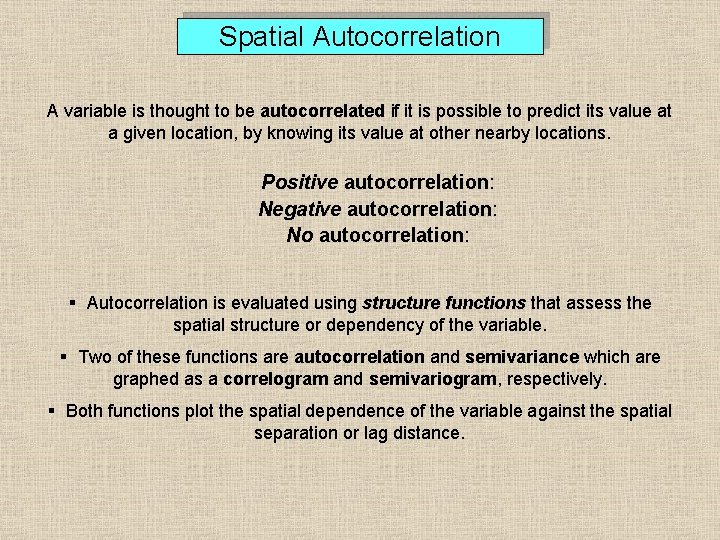 Spatial Autocorrelation

A variable is thought to be autocorrelated if it is possible to predict its value at a given location, by knowing its value at other nearby locations.

Positive autocorrelation:
Negative autocorrelation:
No autocorrelation:

▪ Autocorrelation is evaluated using structure functions that assess the spatial structure or dependency of the variable.

▪ Two of these functions are autocorrelation and semivariance which are graphed as a correlogram and semivariogram, respectively.

▪ Both functions plot the spatial dependence of the variable against the spatial separation or lag distance.